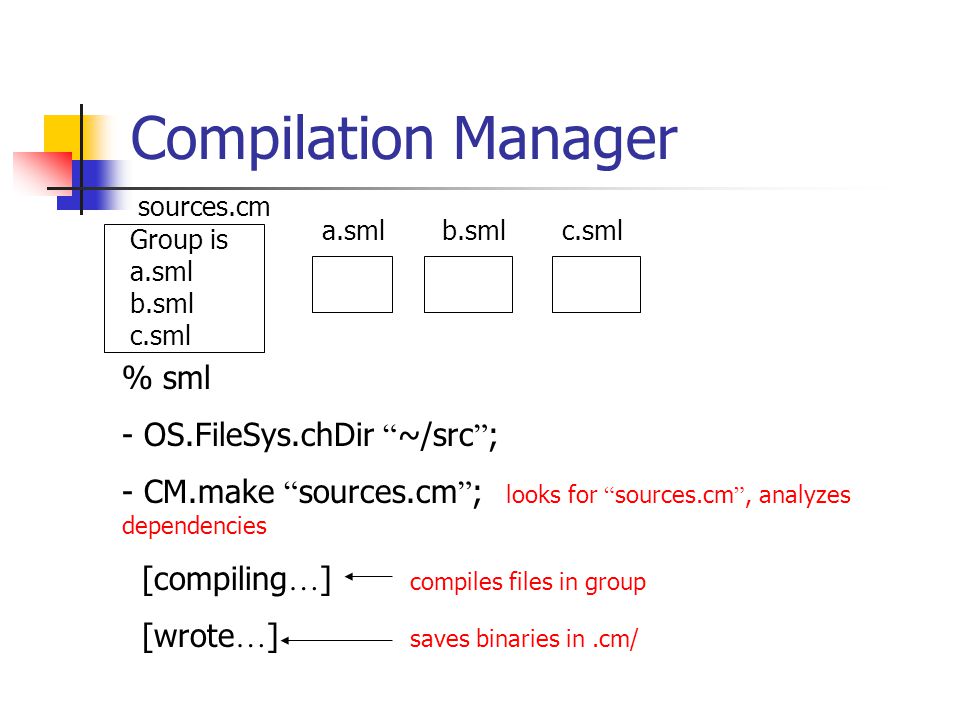 Compilation Manager

sources.cm

Group is
a.sml
b.sml
c.sml

a.sml b.sml c.sml

% sml

- OS.FileSys.chDir “~/src”;

- CM.make “sources.cm”; looks for “sources.cm”, analyzes dependencies

[compiling…] compiles files in group

[wrote…] saves binaries in .cm/